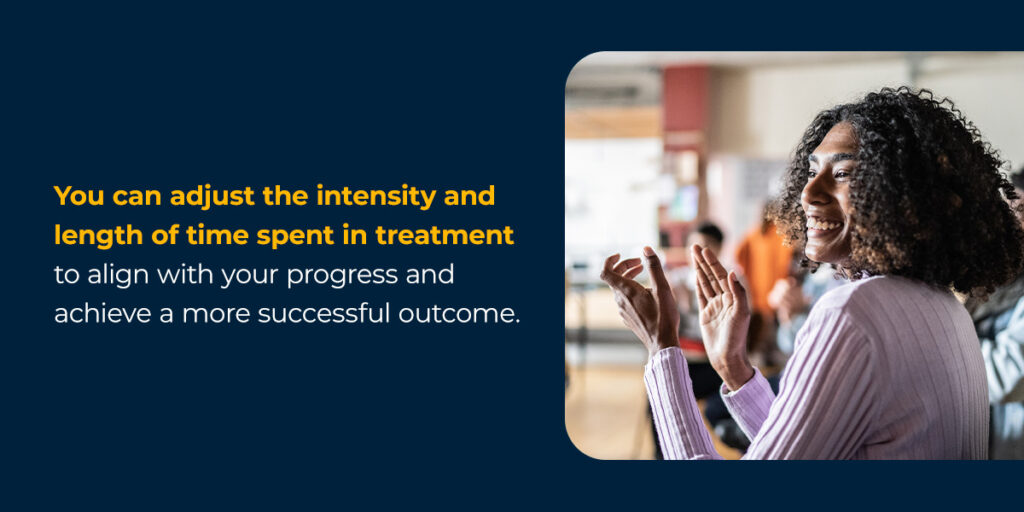 You can adjust the intensity and length of time spent in treatment to align with your progress and achieve a more successful outcome.